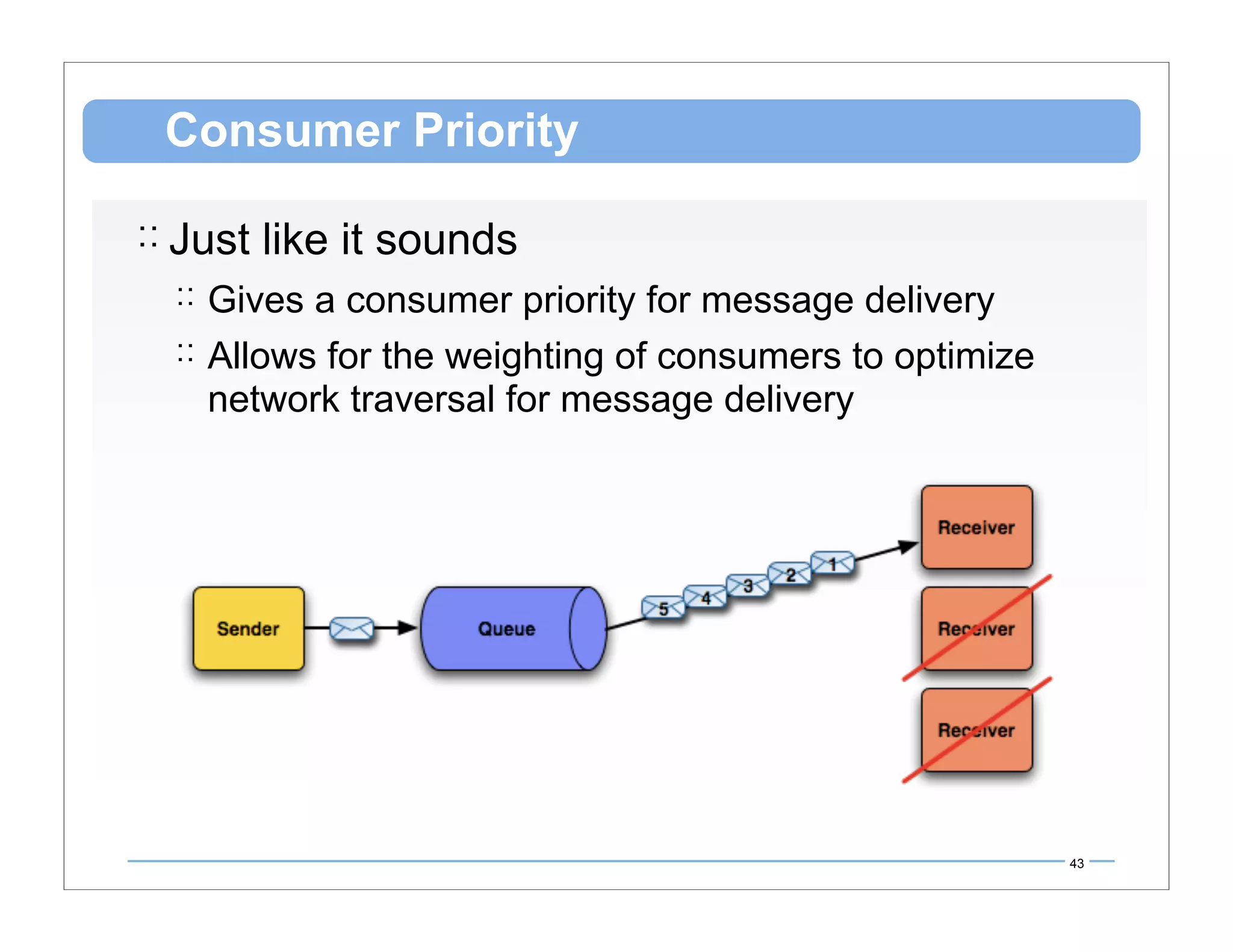 Consumer Priority

:: Just like it sounds

:: Gives a consumer priority for message delivery

:: Allows for the weighting of consumers to optimize network traversal for message delivery

Sender

Queue

5 4 3 2 1

Receiver

Receiver

Receiver

43